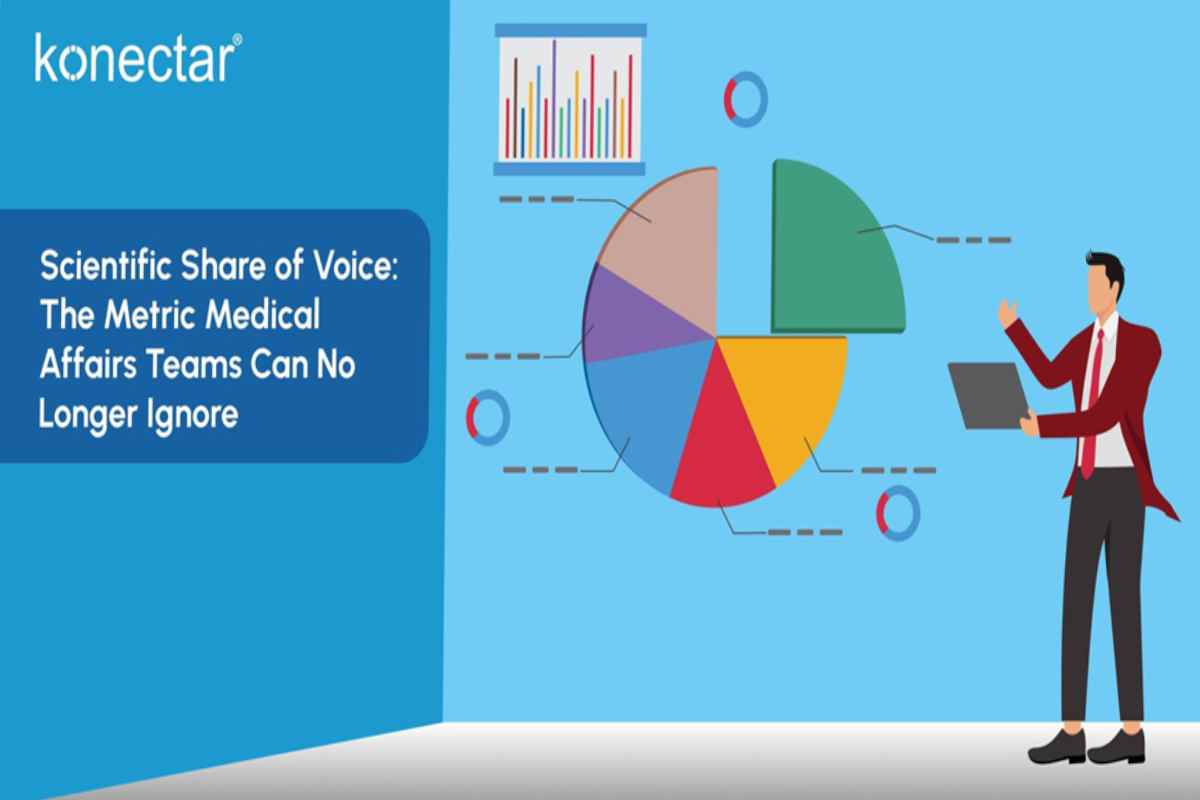 konectar®

Scientific Share of Voice: The Metric Medical Affairs Teams Can No Longer Ignore